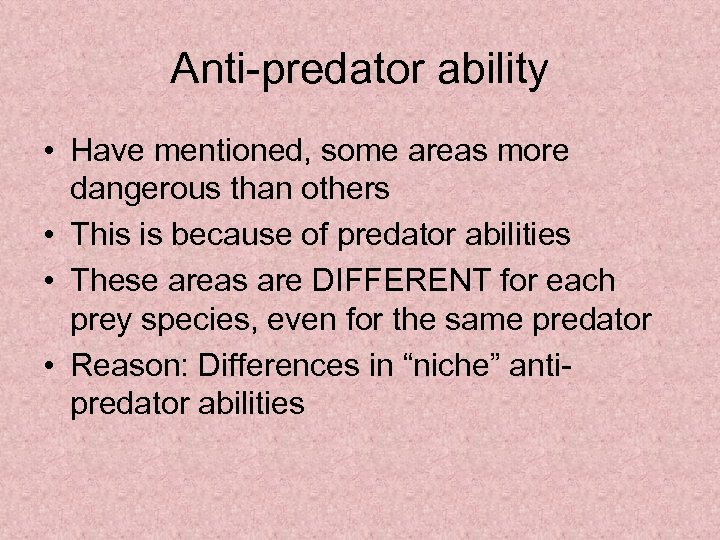 Anti-predator ability

• Have mentioned, some areas more dangerous than others
• This is because of predator abilities
• These areas are DIFFERENT for each prey species, even for the same predator
• Reason: Differences in “niche” anti-predator abilities